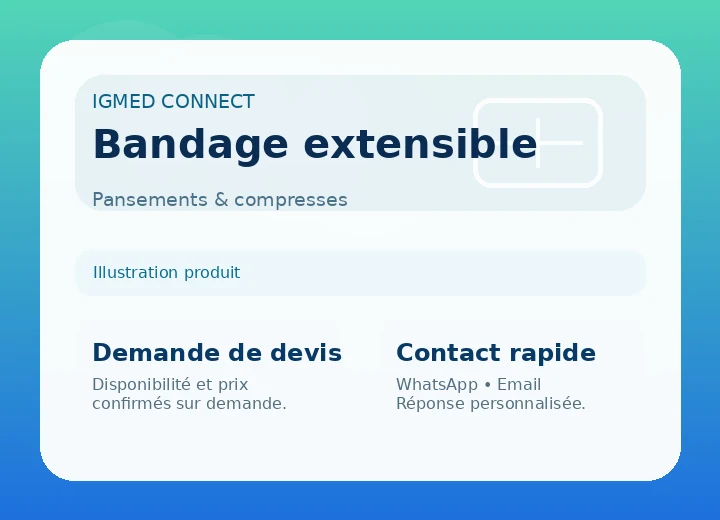 IGMED CONNECT

Bandage extensible

Pansements & compresses

Illustration produit

Demande de devis

Disponibilité et prix confirmés sur demande.

Contact rapide

WhatsApp • Email
Réponse personnalisée.